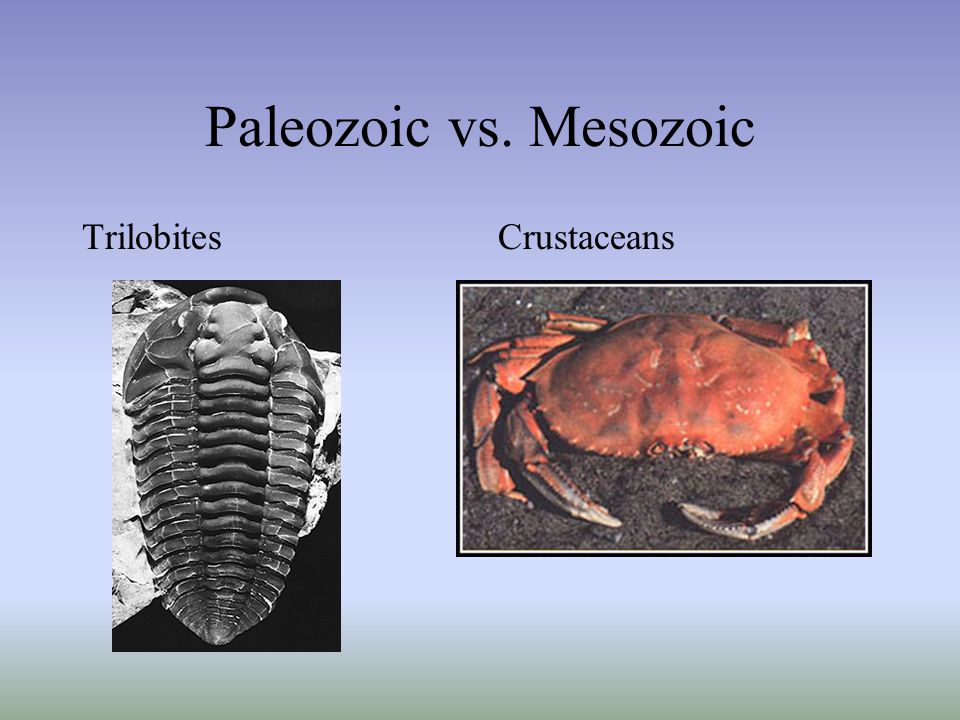 Paleozoic vs. Mesozoic

Trilobites

Crustaceans